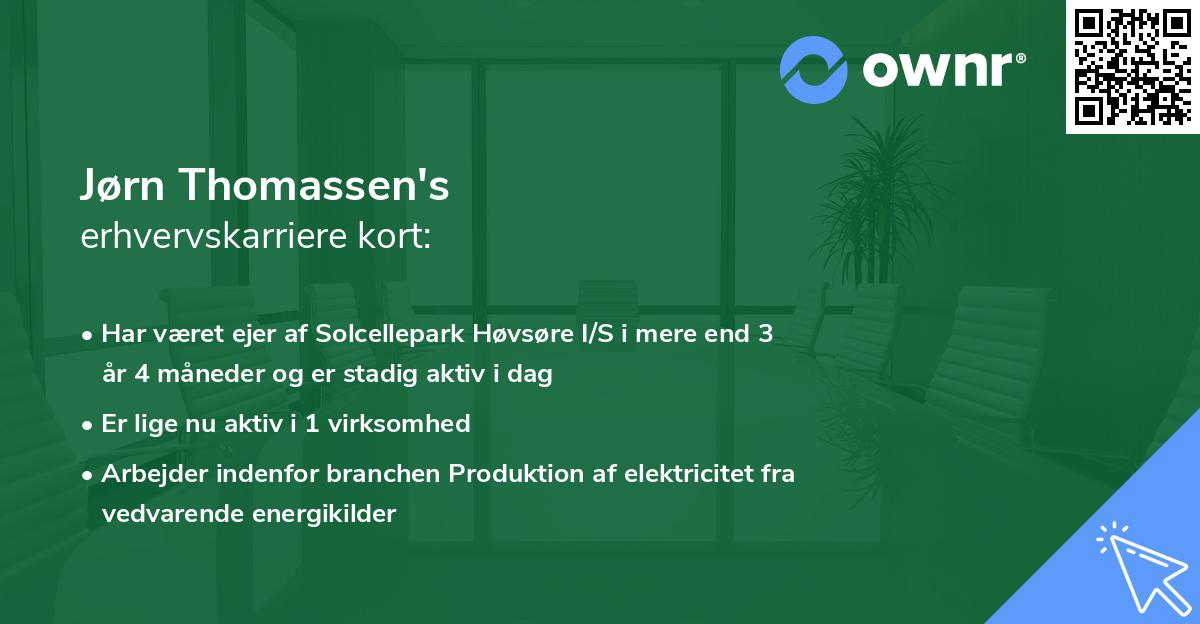 ownr®

Jørn Thomassen's
erhvervskarriere kort:

• Har været ejer af Solcellepark Høvsøre I/S i mere end 3 år 4 måneder og er stadig aktiv i dag
• Er lige nu aktiv i 1 virksomhed
• Arbejder indenfor branchen Produktion af elektricitet fra vedvarende energikilder